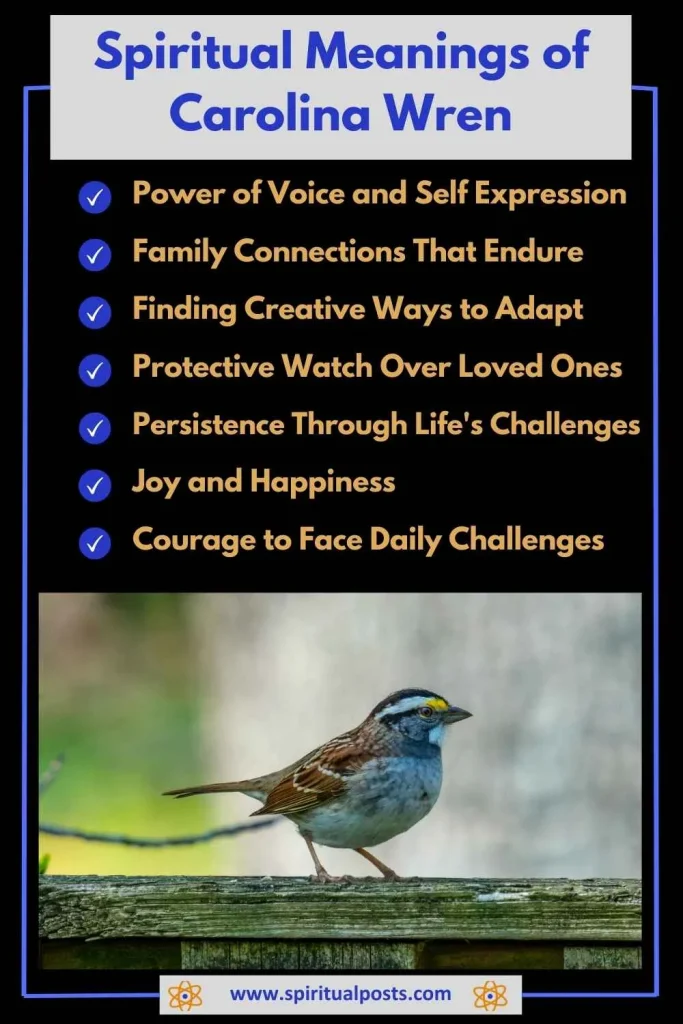 Spiritual Meanings of Carolina Wren

Power of Voice and Self Expression

Family Connections That Endure

Finding Creative Ways to Adapt

Protective Watch Over Loved Ones

Persistence Through Life's Challenges

Joy and Happiness

Courage to Face Daily Challenges

www.spiritualposts.com